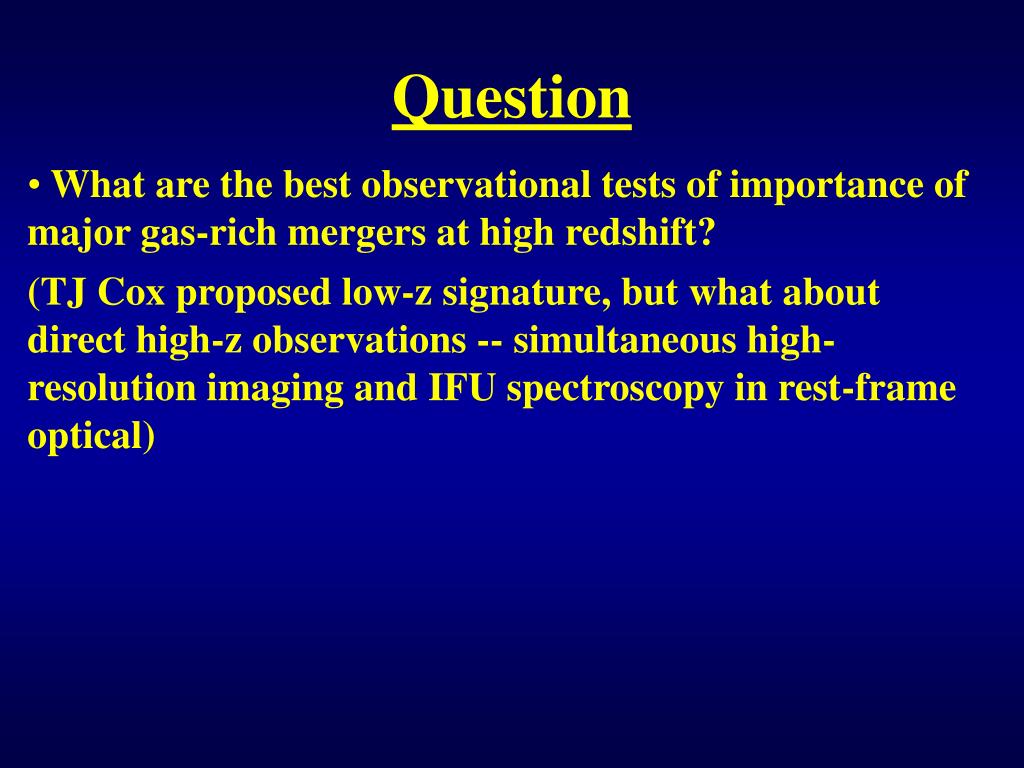 Question

• What are the best observational tests of importance of major gas-rich mergers at high redshift?

(TJ Cox proposed low-z signature, but what about direct high-z observations -- simultaneous high-resolution imaging and IFU spectroscopy in rest-frame optical)